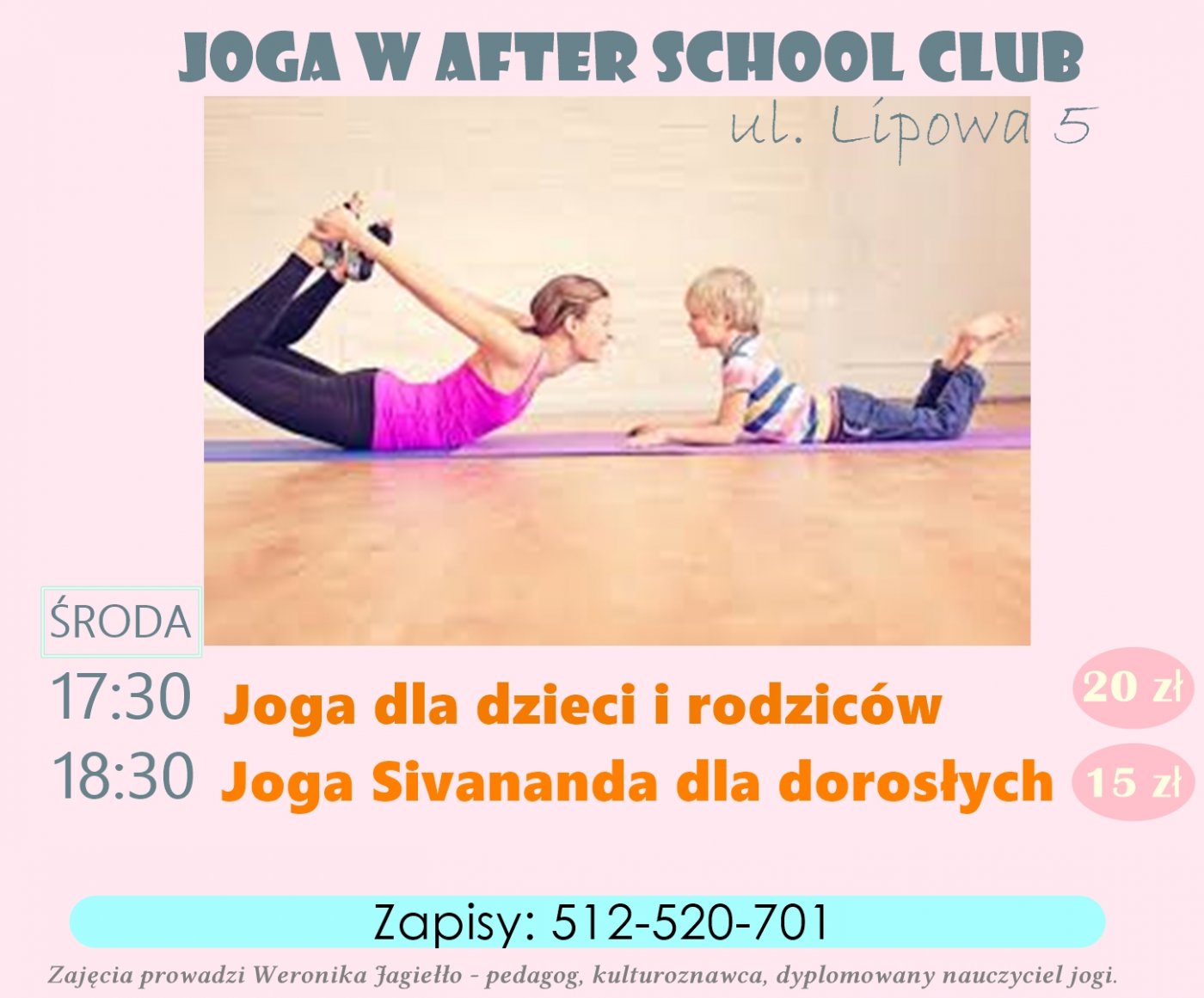 JOGA W AFTER SCHOOL CLUB

ul. Lipowa 5

ŚRODA

17:30 Joga dla dzieci i rodziców 20 zł

18:30 Joga Sivananda dla dorosłych 15 zł

Zapisy: 512-520-701

Zajęcia prowadzi Weronika Jagiełło - pedagog, kulturoznawca, dyplomowany nauczyciel jogi.